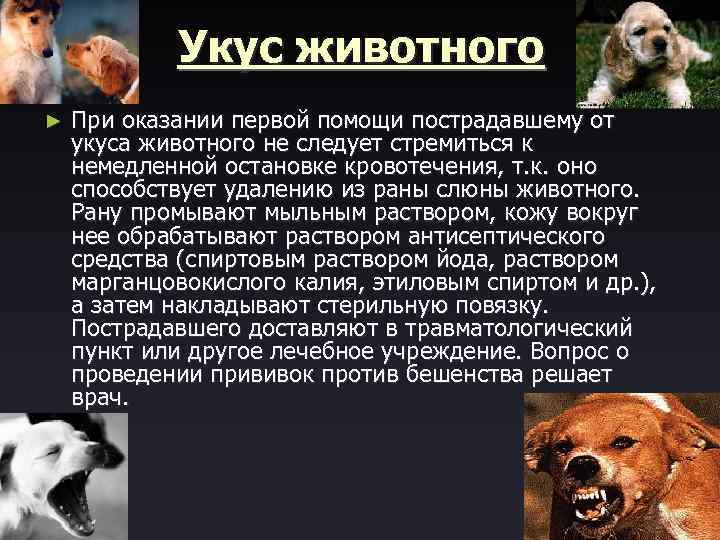 Укус животного

► При оказании первой помощи пострадавшему от укуса животного не следует стремиться к немедленной остановке кровотечения, т.к. оно способствует удалению из раны слюны животного. Рану промывают мыльным раствором, кожу вокруг нее обрабатывают раствором антисептического средства (спиртовым раствором йода, раствором марганцовокислого калия, этиловым спиртом и др.), а затем накладывают стерильную повязку. Пострадавшего доставляют в травматологический пункт или другое лечебное учреждение. Вопрос о проведении прививок против бешенства решает врач.